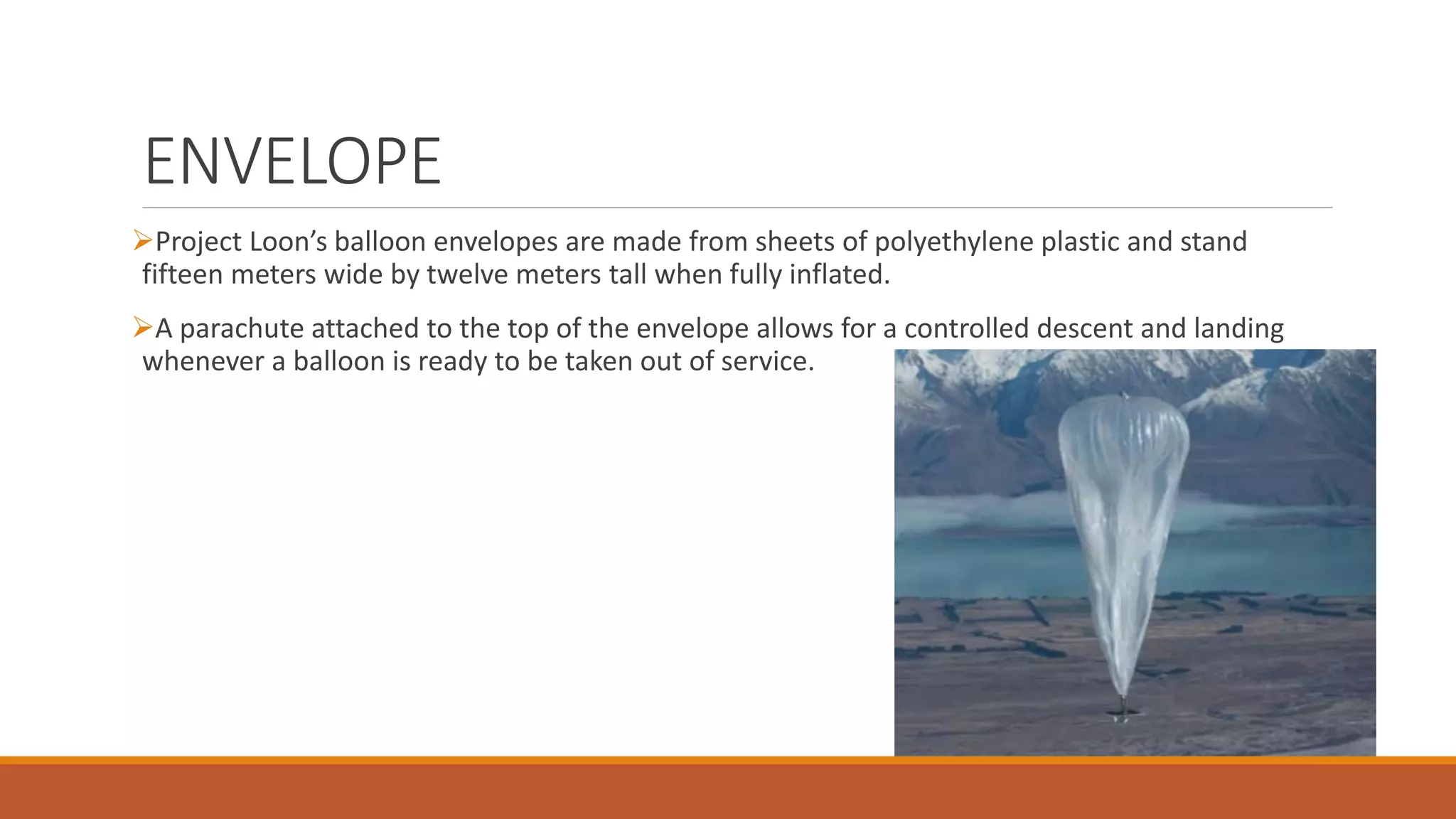 ENVELOPE

➢Project Loon’s balloon envelopes are made from sheets of polyethylene plastic and stand fifteen meters wide by twelve meters tall when fully inflated.

➢A parachute attached to the top of the envelope allows for a controlled descent and landing whenever a balloon is ready to be taken out of service.